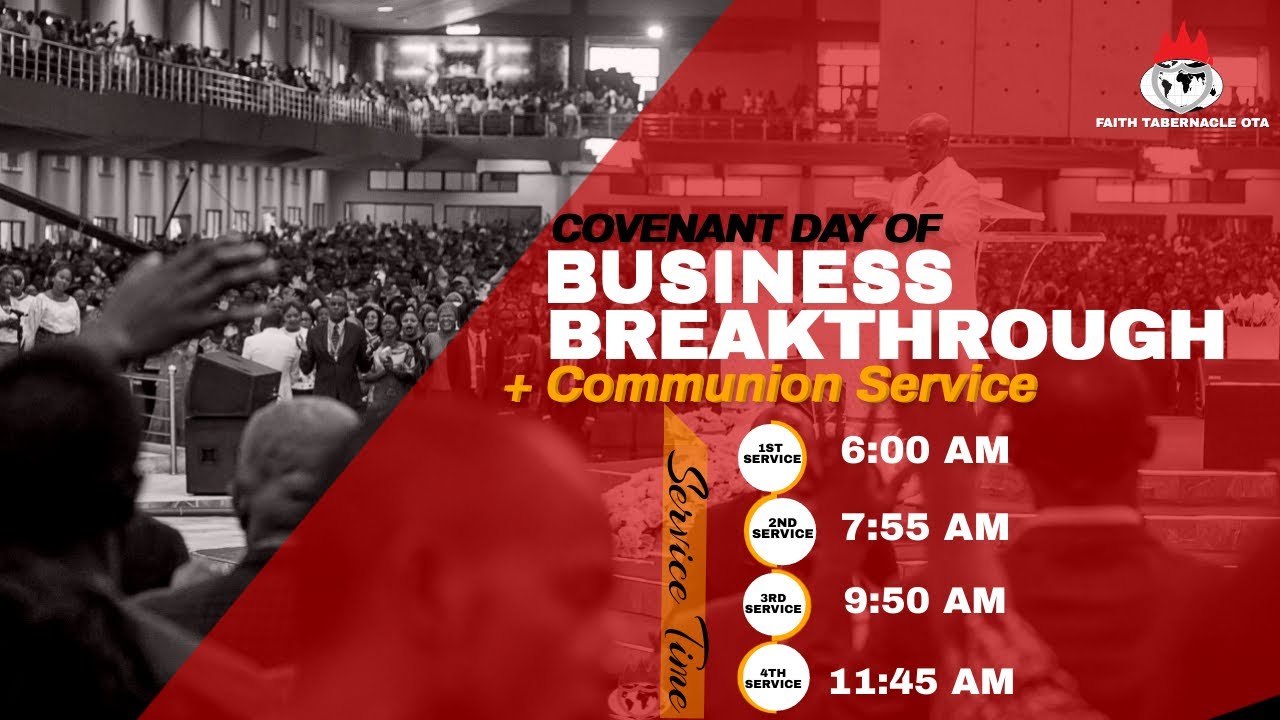 FAITH TABERNACLE OTA

COVENANT DAY OF
BUSINESS BREAKTHROUGH
+ Communion Service

Service Time

1ST SERVICE 6:00 AM
2ND SERVICE 7:55 AM
3RD SERVICE 9:50 AM
4TH SERVICE 11:45 AM